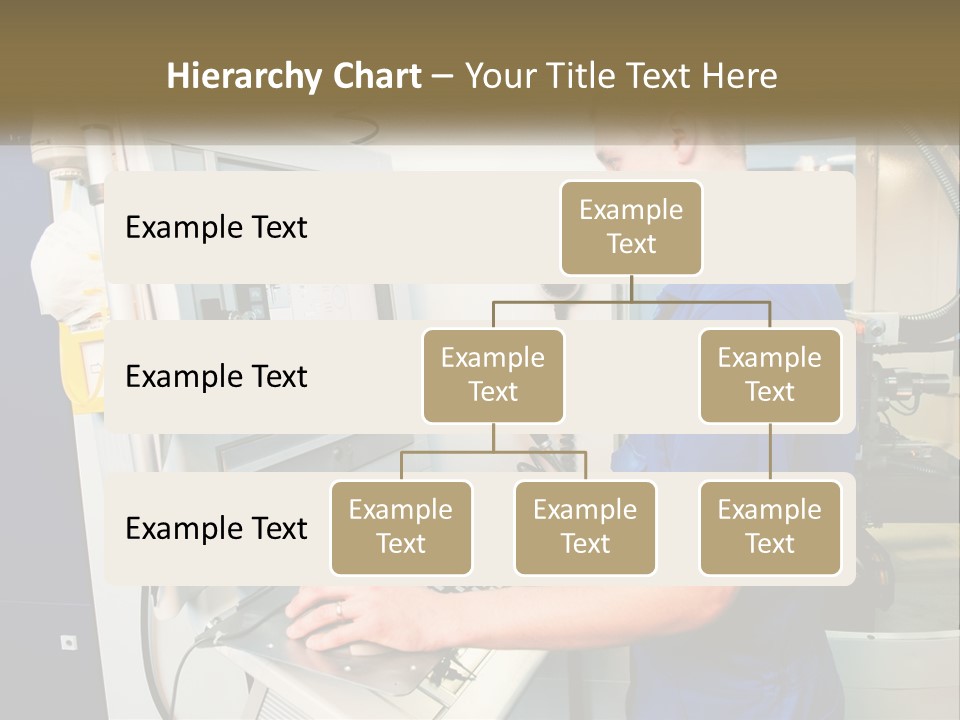 Hierarchy Chart – Your Title Text Here

Example Text

Example Text

Example Text

Example Text

Example Text

Example Text

Example Text

Example Text

Example Text